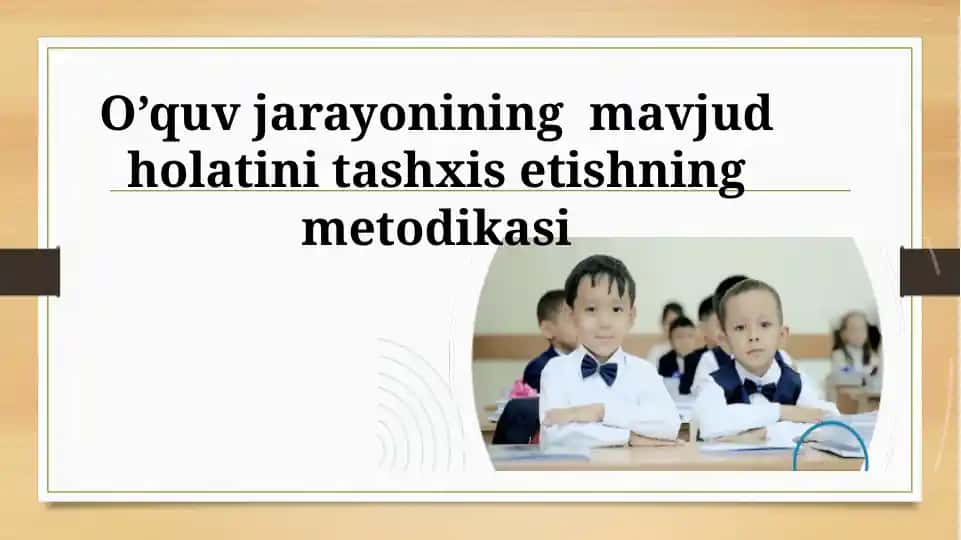 O’quv jarayonining mavjud holatini tashxis etishning metodikasi